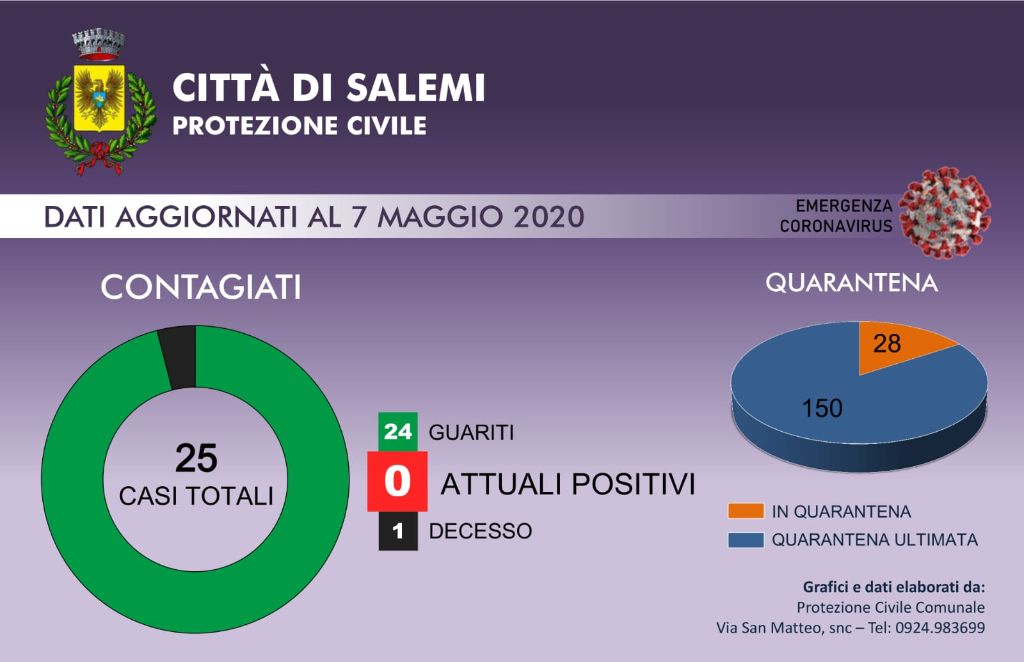 CITTÀ DI SALEMI
PROTEZIONE CIVILE

DATI AGGIORNATI AL 7 MAGGIO 2020

EMERGENZA
CORONAVIRUS

CONTAGIATI

25
CASI TOTALI

24 GUARITI
0 ATTUALI POSITIVI
1 DECESSO

QUARANTENA

28
150

IN QUARANTENA
QUARANTENA ULTIMATA

Grafici e dati elaborati da:
Protezione Civile Comunale
Via San Matteo, snc – Tel: 0924.983699